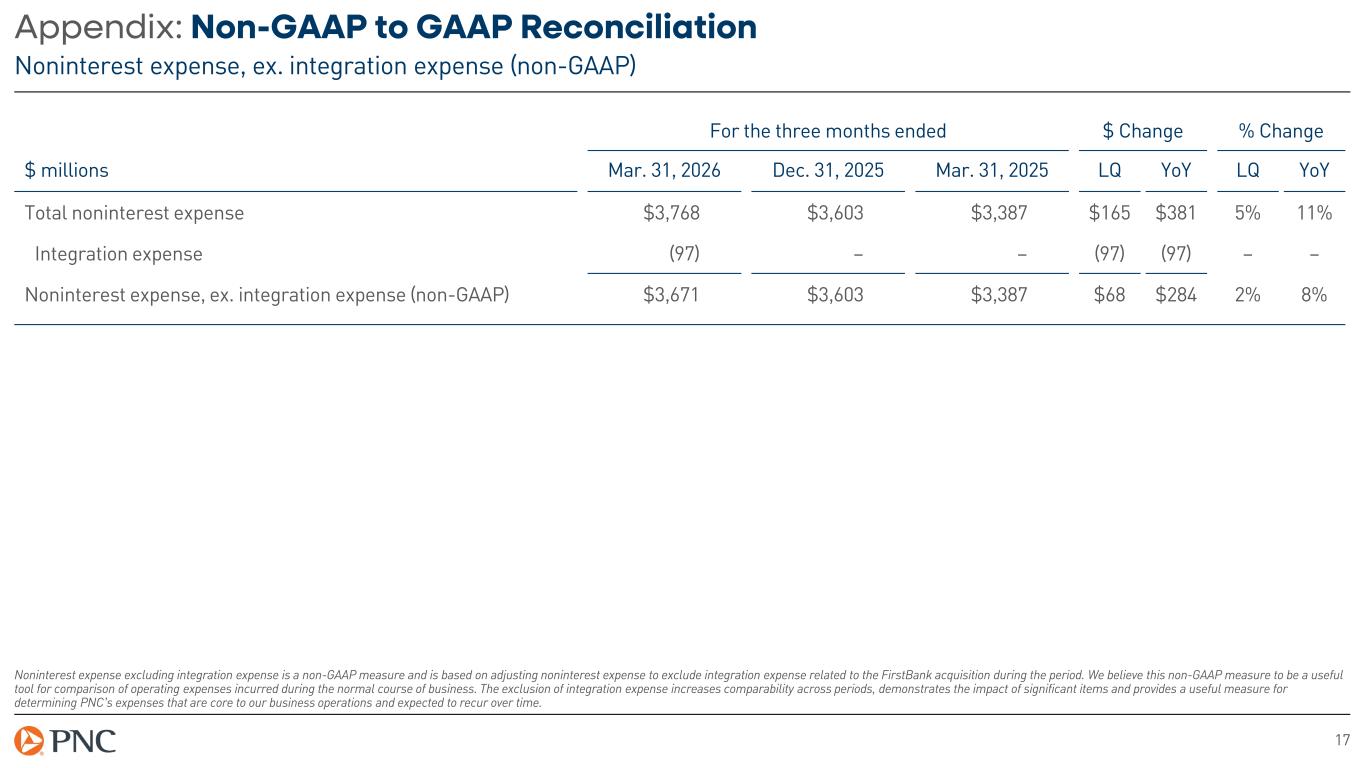 Appendix: Non-GAAP to GAAP Reconciliation
Noninterest expense, ex. integration expense (non-GAAP)

| | For the three months ended | | | \$ Change | | % Change | |
|---|---|---|---|---|---|---|---|
| \$ millions | Mar. 31, 2026 | Dec. 31, 2025 | Mar. 31, 2025 | LQ | YoY | LQ | YoY |
| Total noninterest expense | \$3,768 | \$3,603 | \$3,387 | \$165 | \$381 | 5% | 11% |
| Integration expense | (97) | – | – | (97) | (97) | – | – |
| Noninterest expense, ex. integration expense (non-GAAP) | \$3,671 | \$3,603 | \$3,387 | \$68 | \$284 | 2% | 8% |

Noninterest expense excluding integration expense is a non-GAAP measure and is based on adjusting noninterest expense to exclude integration expense related to the FirstBank acquisition during the period. We believe this non-GAAP measure to be a useful tool for comparison of operating expenses incurred during the normal course of business. The exclusion of integration expense increases comparability across periods, demonstrates the impact of significant items and provides a useful measure for determining PNC's expenses that are core to our business operations and expected to recur over time.

PNC

17